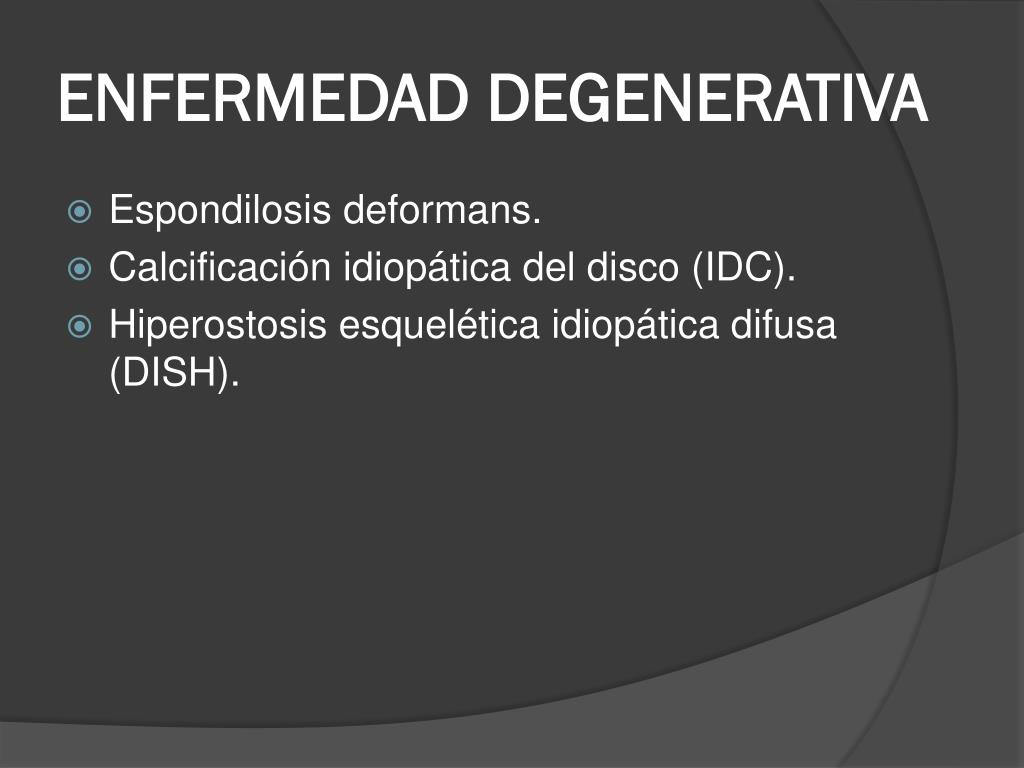 ENFERMEDAD DEGENERATIVA

Espondilosis deformans.
Calcificación idiopática del disco (IDC).
Hiperostosis esquelética idiopática difusa (DISH).